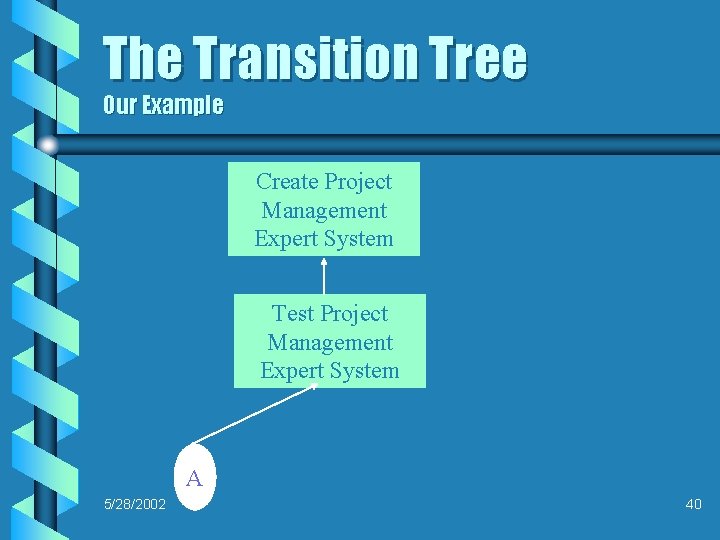 The Transition Tree
Our Example

Create Project Management Expert System

Test Project Management Expert System

A

5/28/2002

40